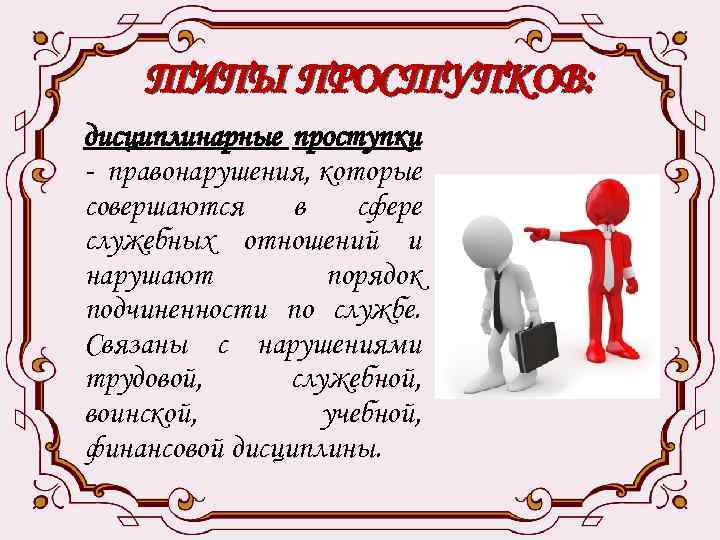 ТИПЫ ПРОСТУПКОВ:

дисциплинарные проступки - правонарушения, которые совершаются в сфере служебных отношений и нарушают порядок подчиненности по службе. Связаны с нарушениями трудовой, служебной, воинской, учебной, финансовой дисциплины.